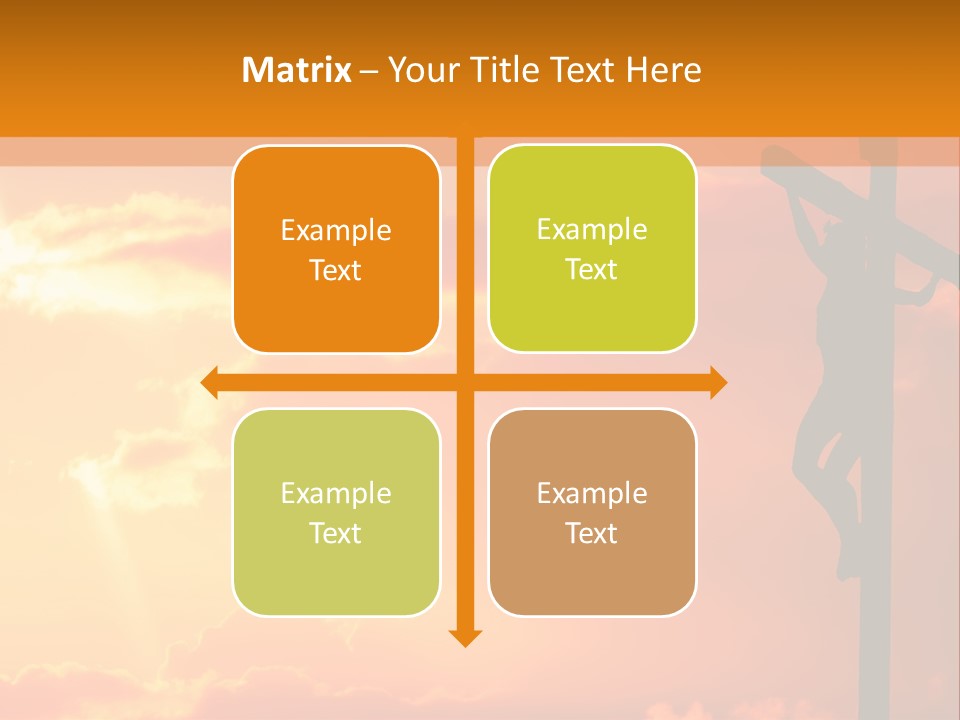 Matrix – Your Title Text Here

Example Text

Example Text

Example Text

Example Text